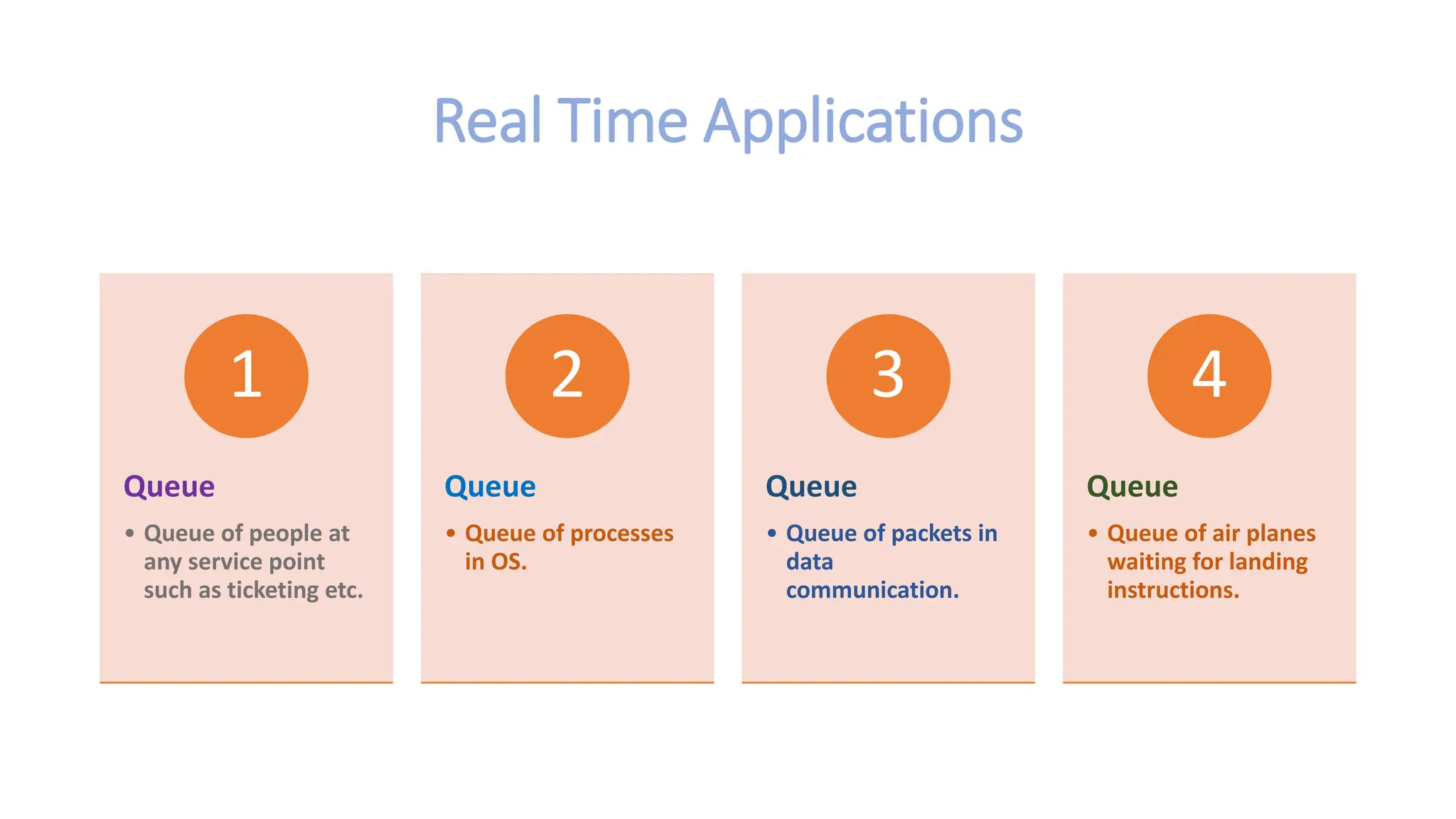 Real Time Applications

1

Queue

• Queue of people at any service point such as ticketing etc.

2

Queue

• Queue of processes in OS.

3

Queue

• Queue of packets in data communication.

4

Queue

• Queue of air planes waiting for landing instructions.